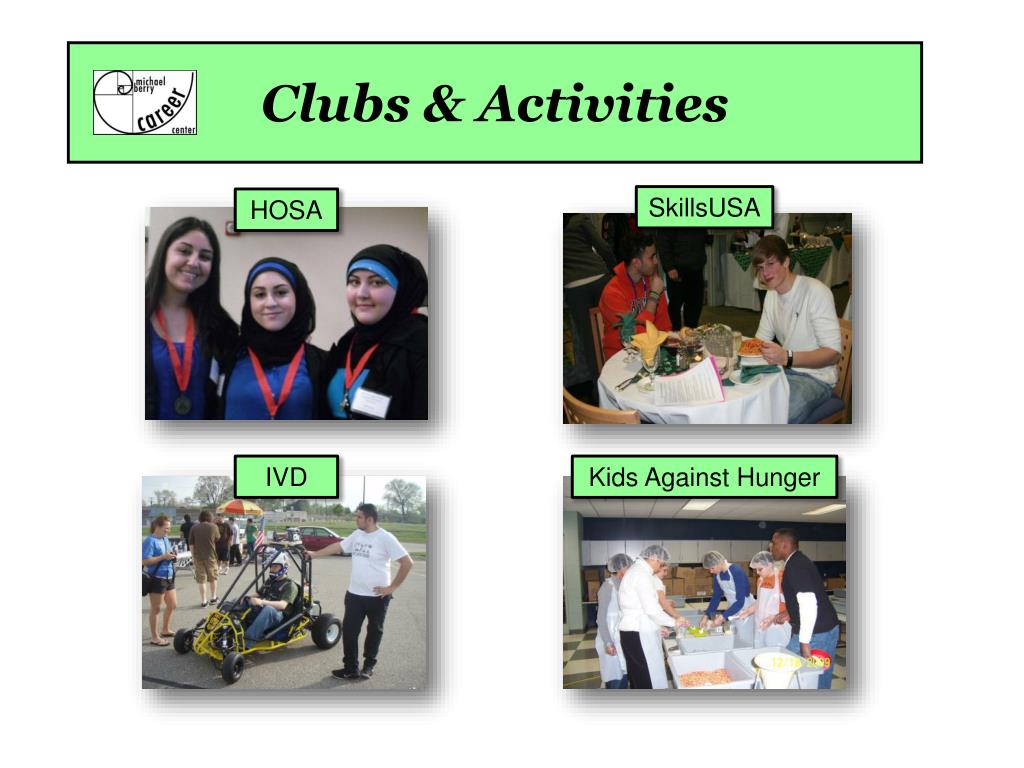 michael berry career center

Clubs & Activities

HOSA

SkillsUSA

IVD

Kids Against Hunger

12/18/2009